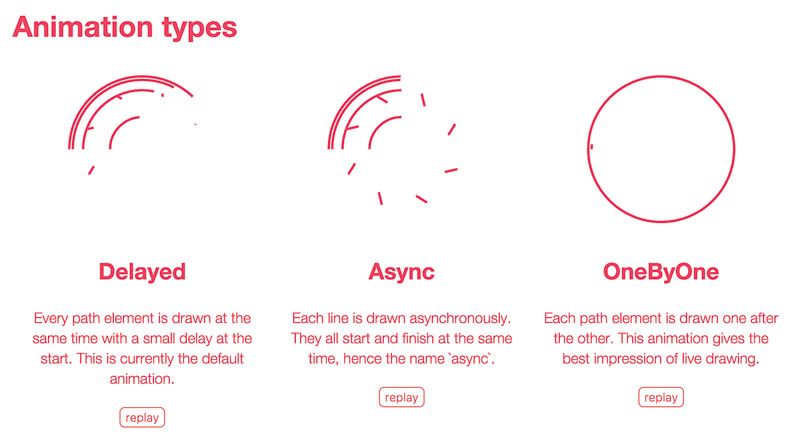 Animation types

Delayed

Every path element is drawn at the same time with a small delay at the start. This is currently the default animation.

replay

Async

Each line is drawn asynchronously. They all start and finish at the same time, hence the name `async`.

replay

OneByOne

Each path element is drawn one after the other. This animation gives the best impression of live drawing.

replay